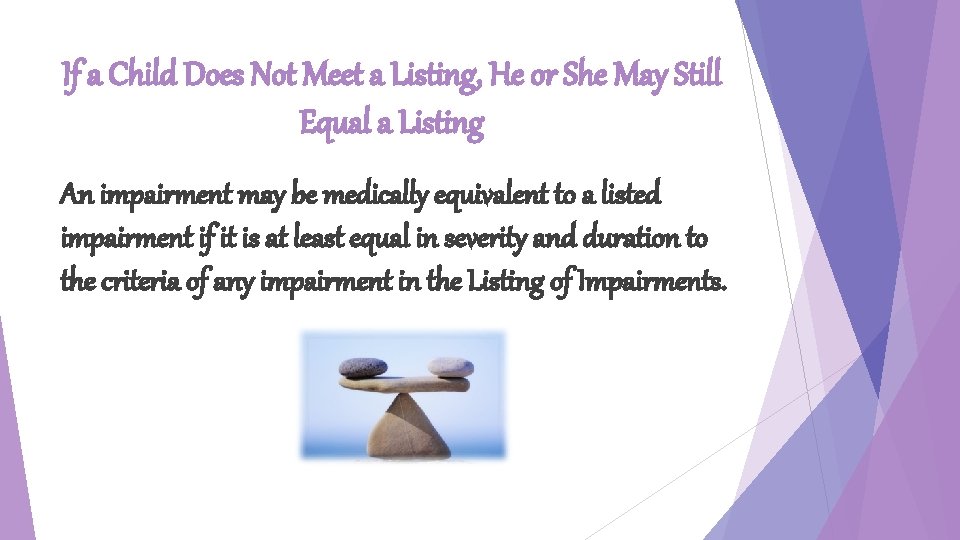 If a Child Does Not Meet a Listing, He or She May Still Equal a Listing

An impairment may be medically equivalent to a listed impairment if it is at least equal in severity and duration to the criteria of any impairment in the Listing of Impairments.